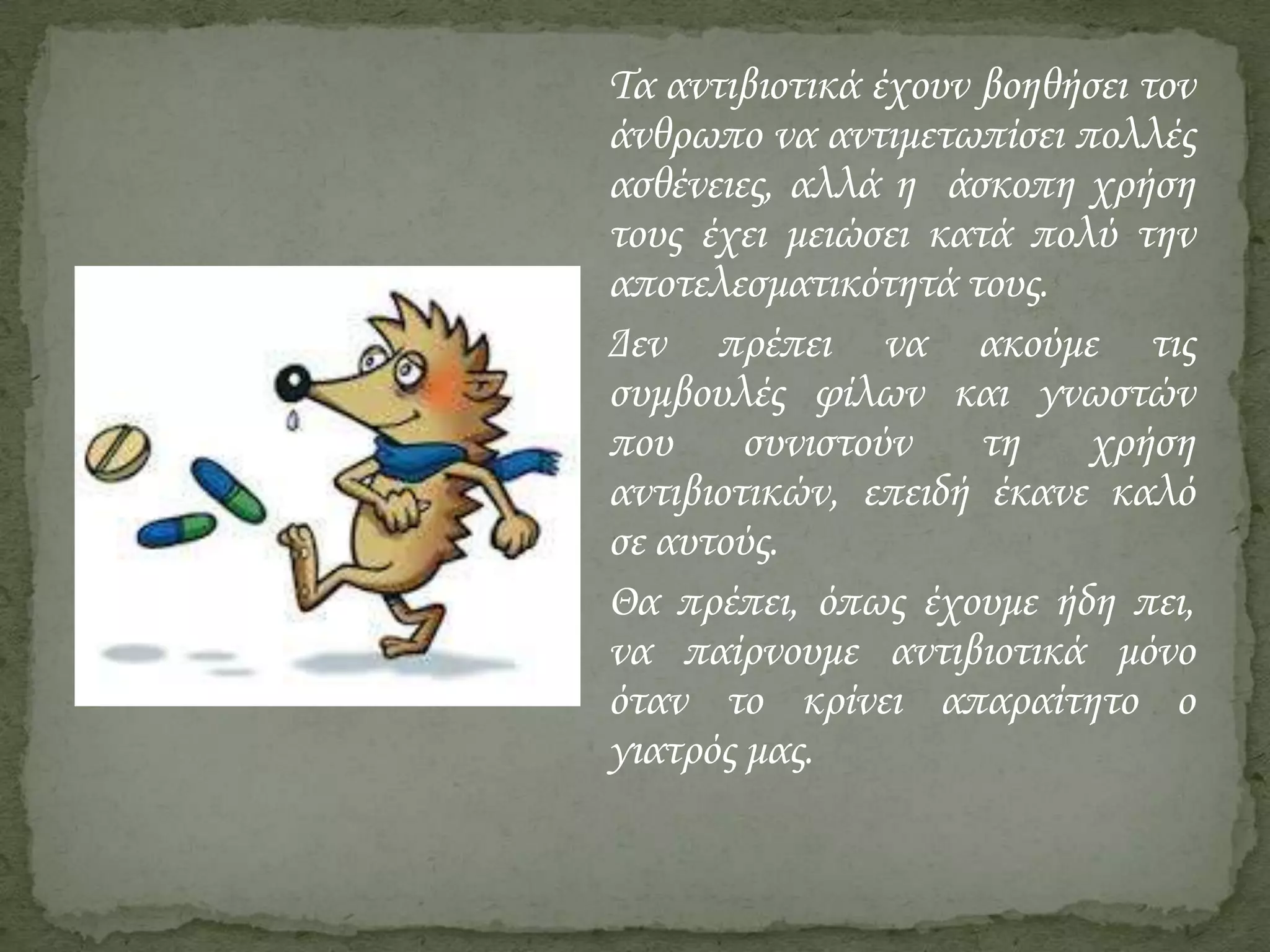 Τα αντιβιοτικά έχουν βοηθήσει τον άνθρωπο να αντιμετωπίσει πολλές ασθένειες, αλλά η άσκοπη χρήση τους έχει μειώσει κατά πολύ την αποτελεσματικότητά τους.

Δεν πρέπει να ακούμε τις συμβουλές φίλων και γνωστών που συνιστούν τη χρήση αντιβιοτικών, επειδή έκανε καλό σε αυτούς.

Θα πρέπει, όπως έχουμε ήδη πει, να παίρνουμε αντιβιοτικά μόνο όταν το κρίνει απαραίτητο ο γιατρός μας.